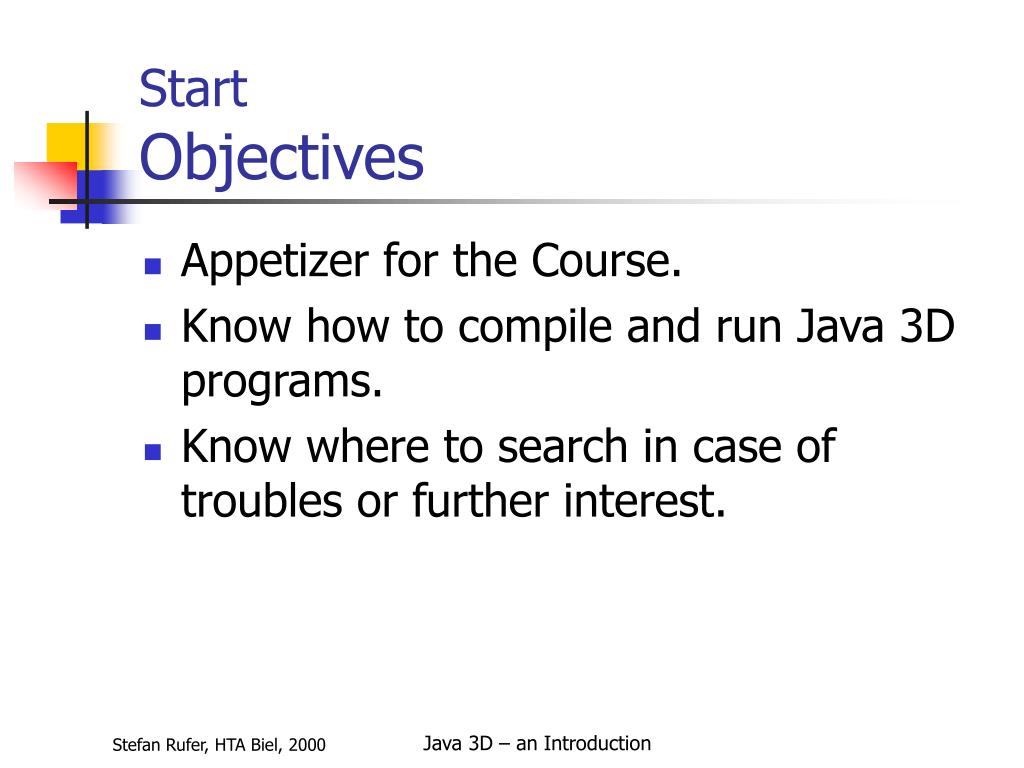 Start
Objectives

- Appetizer for the Course.
- Know how to compile and run Java 3D programs.
- Know where to search in case of troubles or further interest.

Stefan Rufer, HTA Biel, 2000

Java 3D – an Introduction